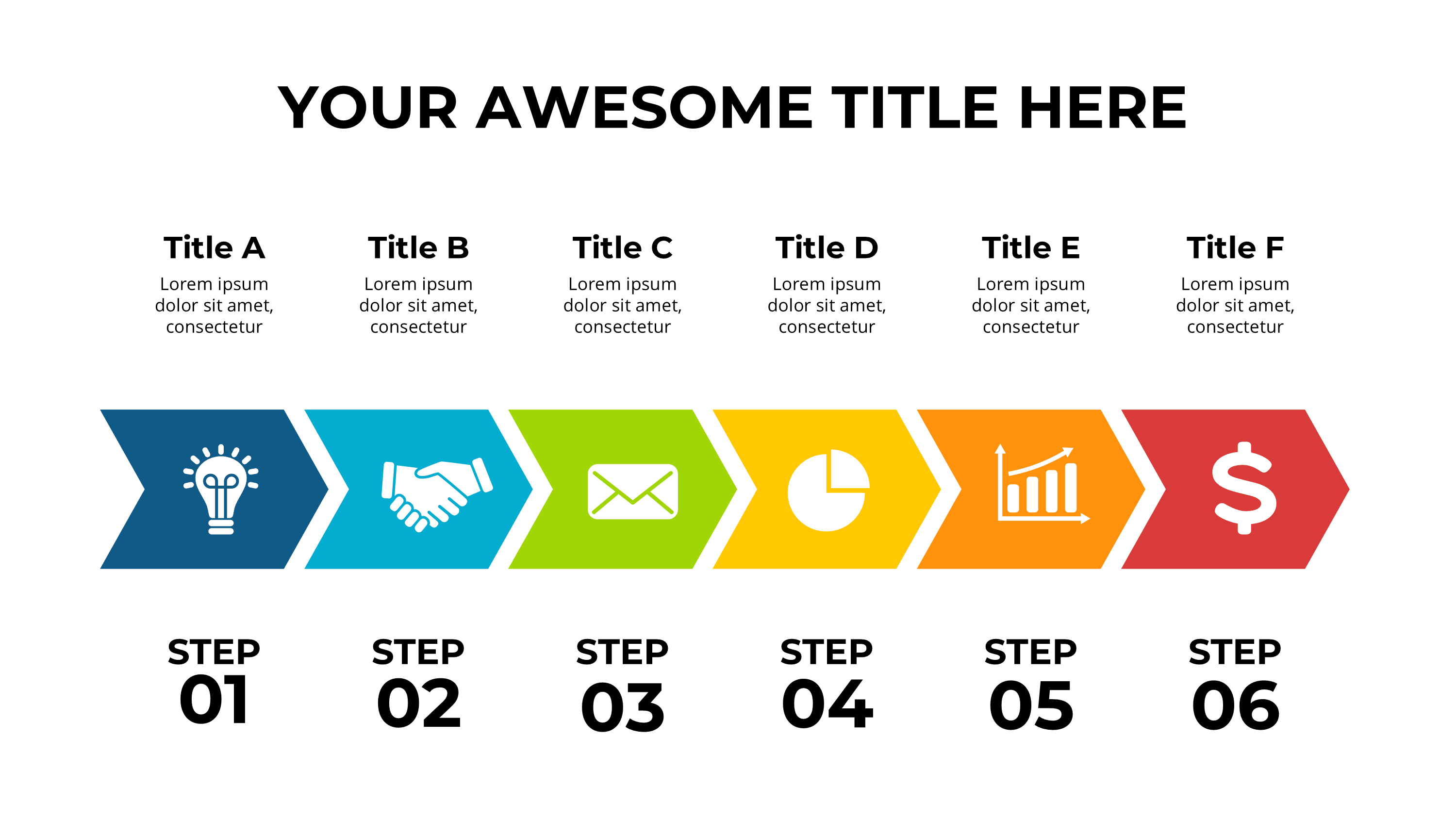 YOUR AWESOME TITLE HERE

Title A
Lorem ipsum dolor sit amet, consectetur

Title B
Lorem ipsum dolor sit amet, consectetur

Title C
Lorem ipsum dolor sit amet, consectetur

Title D
Lorem ipsum dolor sit amet, consectetur

Title E
Lorem ipsum dolor sit amet, consectetur

Title F
Lorem ipsum dolor sit amet, consectetur

$

STEP 01

STEP 02

STEP 03

STEP 04

STEP 05

STEP 06